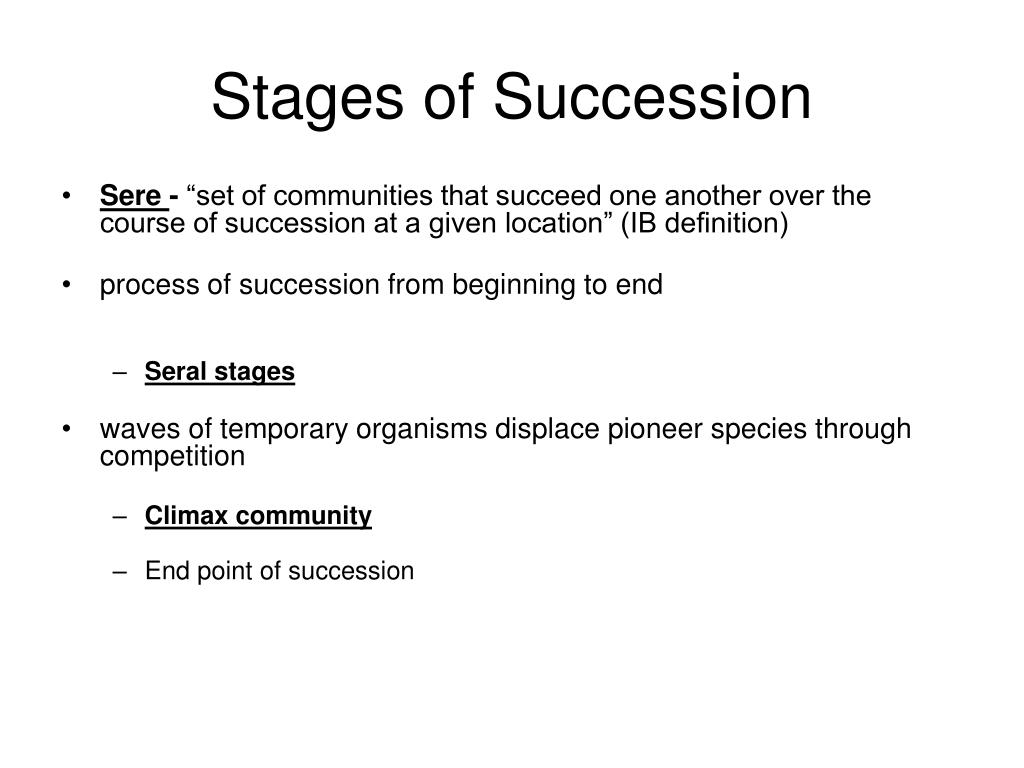 Stages of Succession

• Sere - “set of communities that succeed one another over the course of succession at a given location” (IB definition)

• process of succession from beginning to end

– Seral stages

• waves of temporary organisms displace pioneer species through competition

– Climax community

– End point of succession